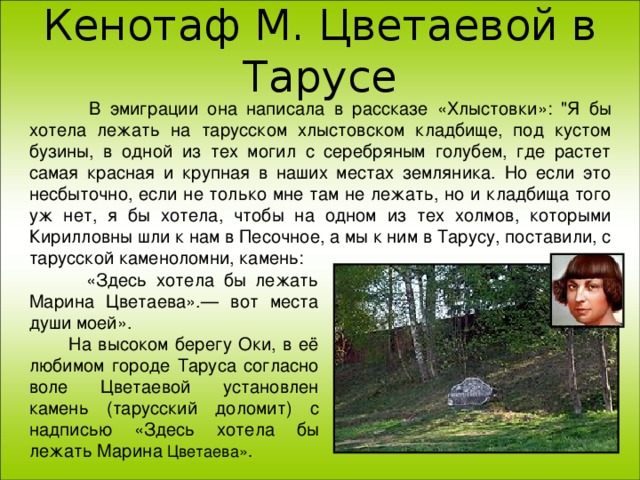 Кенотаф М. Цветаевой в Тарусе

В эмиграции она написала в рассказе «Хлыстовки»: "Я бы хотела лежать на тарусском хлыстовском кладбище, под кустом бузины, в одной из тех могил с серебряным голубем, где растет самая красная и крупная в наших местах земляника. Но если это несбыточно, если не только мне там не лежать, но и кладбища того уж нет, я бы хотела, чтобы на одном из тех холмов, которыми Кирилловны шли к нам в Песочное, а мы к ним в Тарусу, поставили, с тарусской каменоломни, камень:

«Здесь хотела бы лежать Марина Цветаева».— вот места души моей».

На высоком берегу Оки, в её любимом городе Таруса согласно воле Цветаевой установлен камень (тарусский доломит) с надписью «Здесь хотела бы лежать Марина Цветаева».